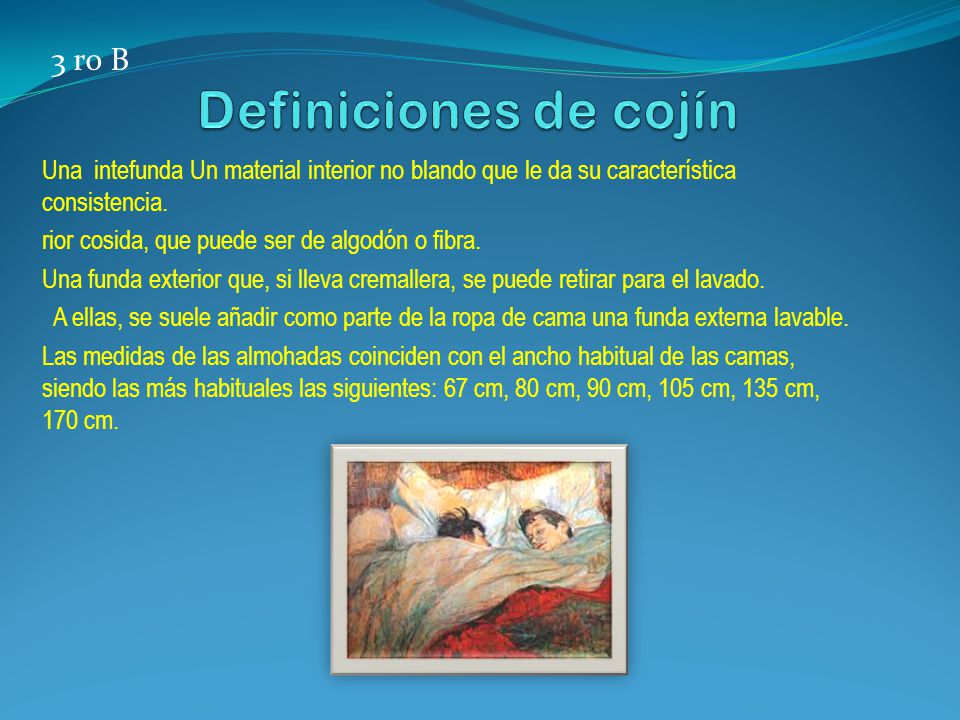 3 ro B

Definiciones de cojín

Una intefunda Un material interior no blando que le da su característica consistencia.

rior cosida, que puede ser de algodón o fibra.

Una funda exterior que, si lleva cremallera, se puede retirar para el lavado.

A ellas, se suele añadir como parte de la ropa de cama una funda externa lavable.

Las medidas de las almohadas coinciden con el ancho habitual de las camas, siendo las más habituales las siguientes: 67 cm, 80 cm, 90 cm, 105 cm, 135 cm, 170 cm.